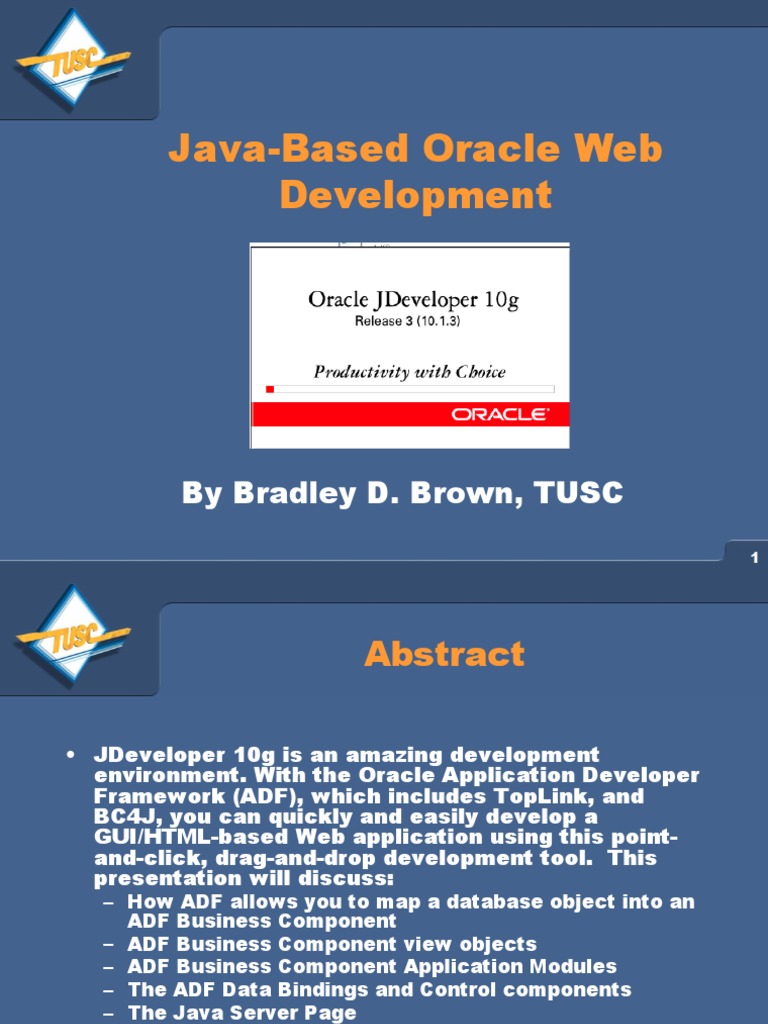 TUSC

Java-Based Oracle Web Development

Oracle JDeveloper 10g
Release 3 (10.1.3)

Productivity with Choice

ORACLE

By Bradley D. Brown, TUSC

1

TUSC

Abstract

• JDeveloper 10g is an amazing development environment. With the Oracle Application Developer Framework (ADF), which includes TopLink, and BC4J, you can quickly and easily develop a GUI/HTML-based Web application using this point-and-click, drag-and-drop development tool. This presentation will discuss:
– How ADF allows you to map a database object into an ADF Business Component
– ADF Business Component view objects
– ADF Business Component Application Modules
– The ADF Data Bindings and Control components
– The Java Server Page